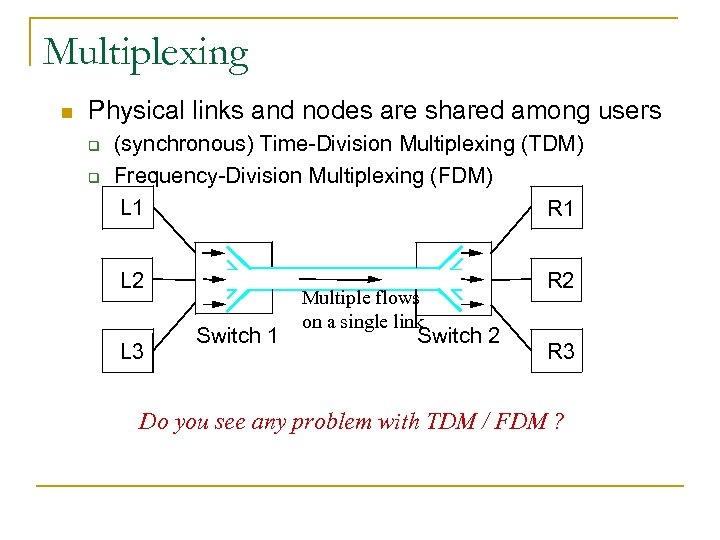 Multiplexing

Physical links and nodes are shared among users

(synchronous) Time-Division Multiplexing (TDM)

Frequency-Division Multiplexing (FDM)

L1

L2

L3

Switch 1

Multiple flows on a single link

Switch 2

R1

R2

R3

Do you see any problem with TDM / FDM ?